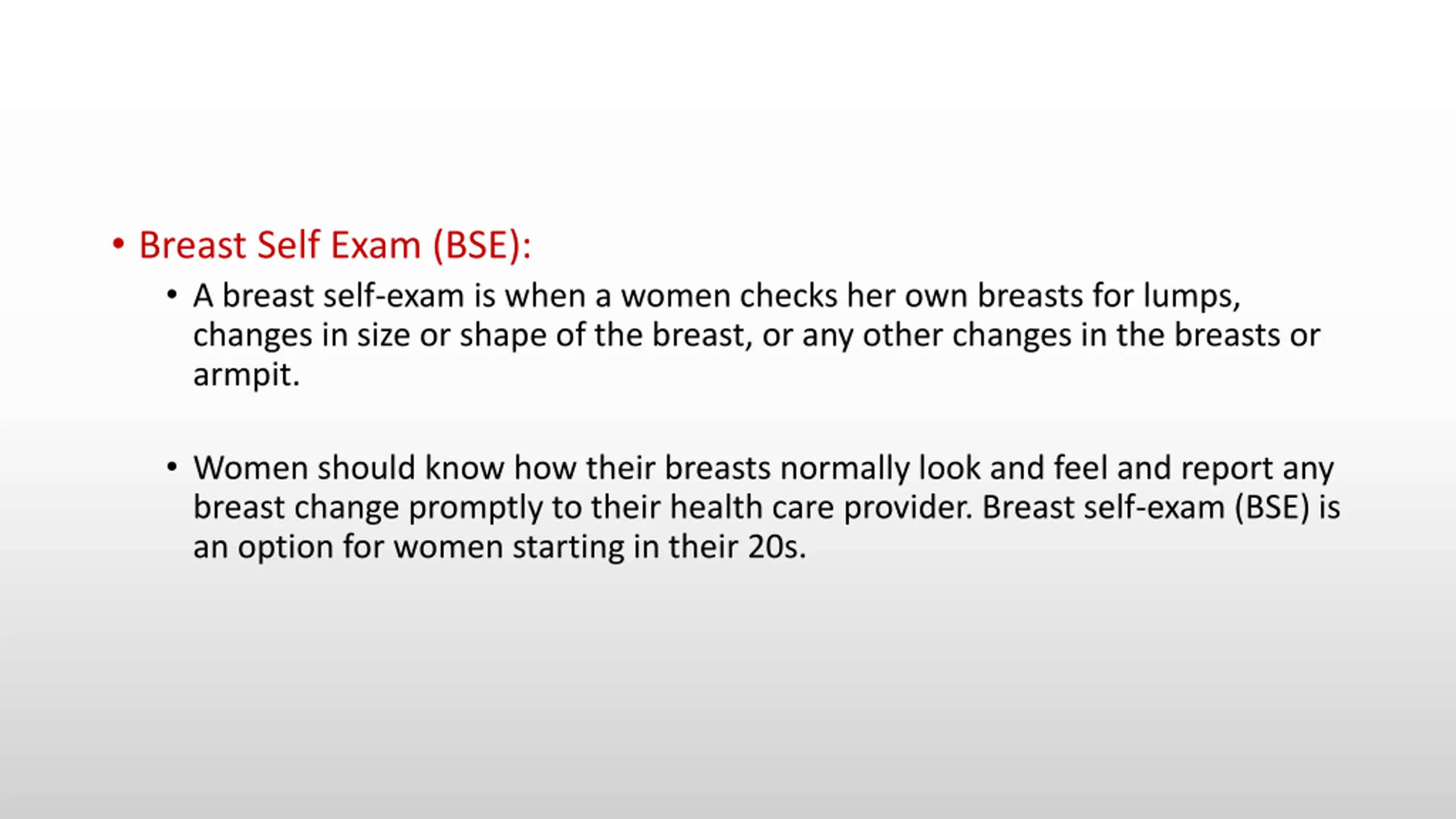 • Breast Self Exam (BSE):

• A breast self-exam is when a women checks her own breasts for lumps, changes in size or shape of the breast, or any other changes in the breasts or armpit.

• Women should know how their breasts normally look and feel and report any breast change promptly to their health care provider. Breast self-exam (BSE) is an option for women starting in their 20s.